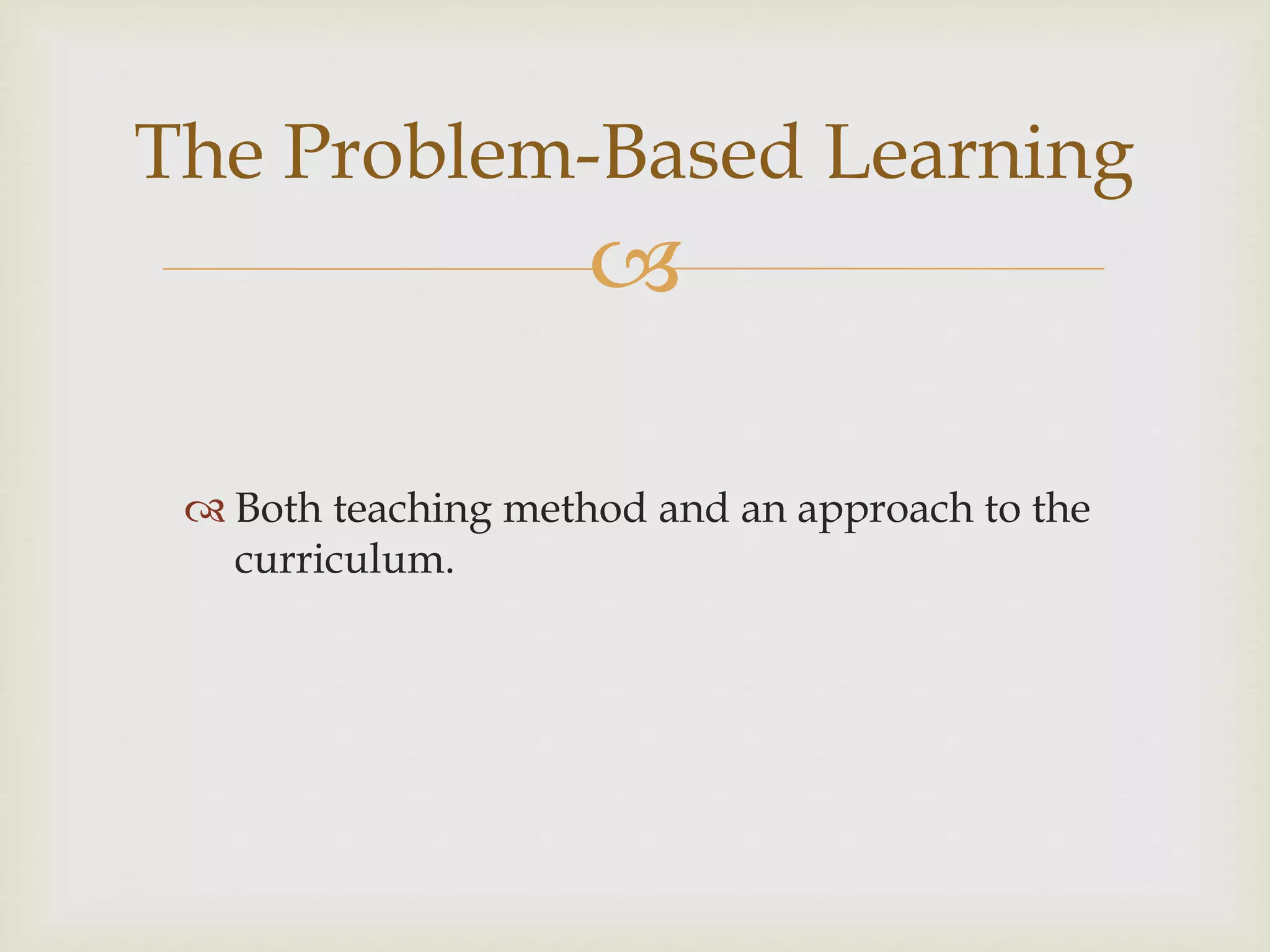 The Problem-Based Learning

Both teaching method and an approach to the curriculum.